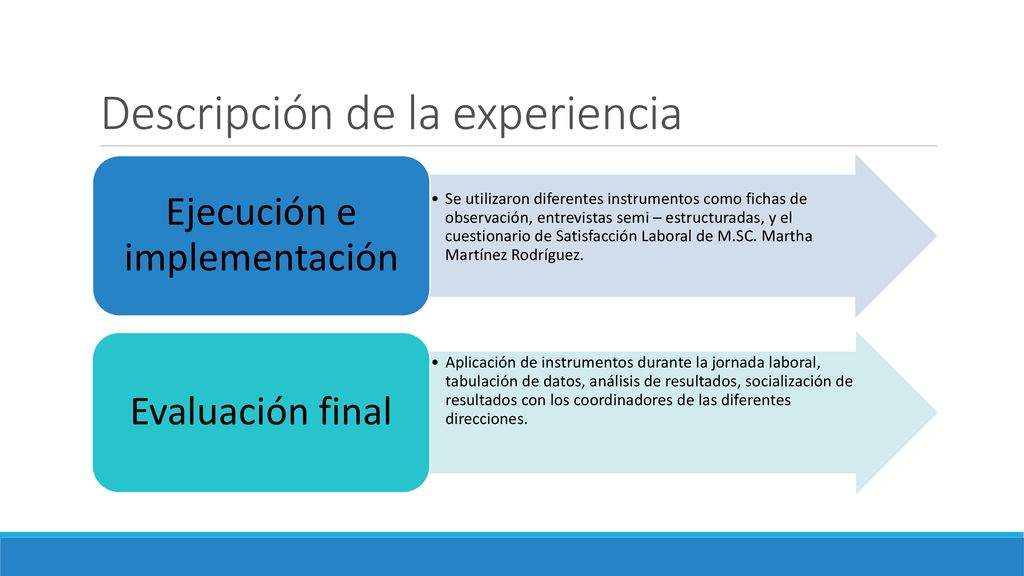 Descripción de la experiencia

Ejecución e implementación

• Se utilizaron diferentes instrumentos como fichas de observación, entrevistas semi – estructuradas, y el cuestionario de Satisfacción Laboral de M.SC. Martha Martínez Rodríguez.

Evaluación final

• Aplicación de instrumentos durante la jornada laboral, tabulación de datos, análisis de resultados, socialización de resultados con los coordinadores de las diferentes direcciones.